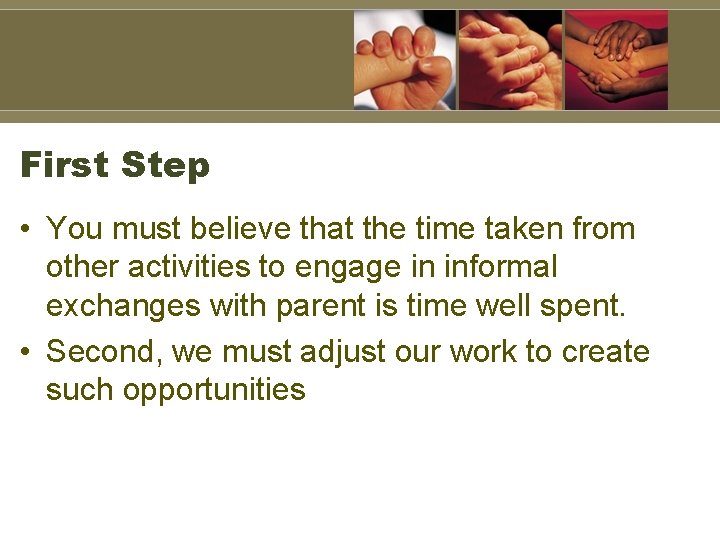 First Step

• You must believe that the time taken from other activities to engage in informal exchanges with parent is time well spent.

• Second, we must adjust our work to create such opportunities